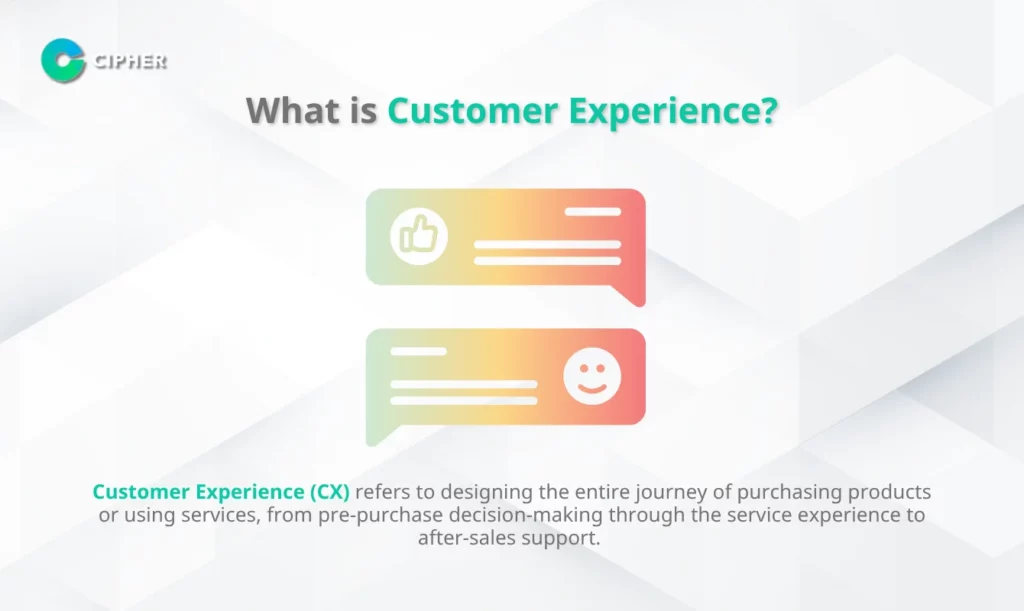 CIPHER

What is Customer Experience?

Customer Experience (CX) refers to designing the entire journey of purchasing products or using services, from pre-purchase decision-making through the service experience to after-sales support.